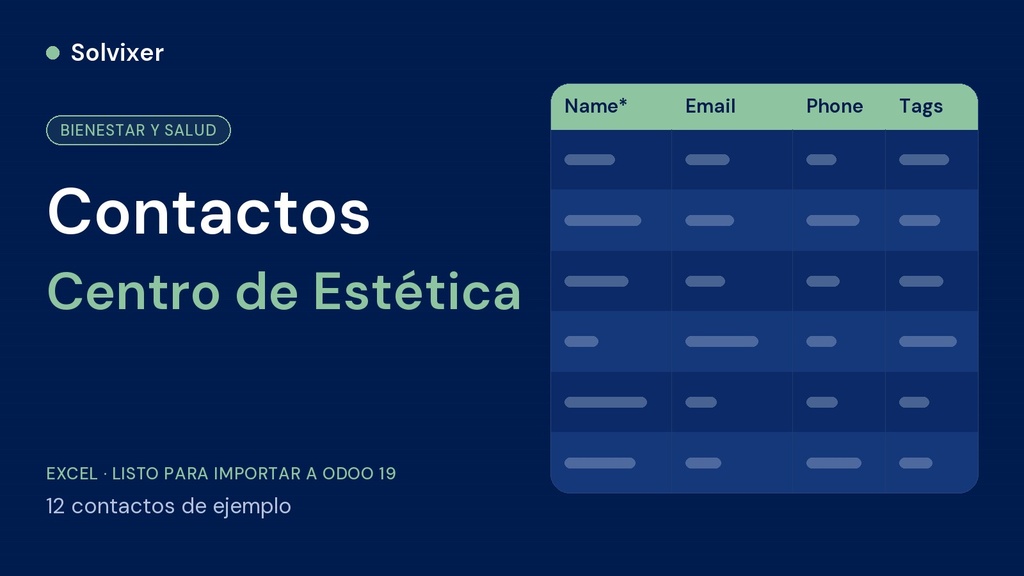 Solvixer

BIENESTAR Y SALUD

Contactos

Centro de Estética

EXCEL · LISTO PARA IMPORTAR A ODOO 19

12 contactos de ejemplo

| Name* | Email | Phone | Tags |
|---|---|---|---|
| | | | |
| | | | |
| | | | |
| | | | |
| | | | |
| | | | |